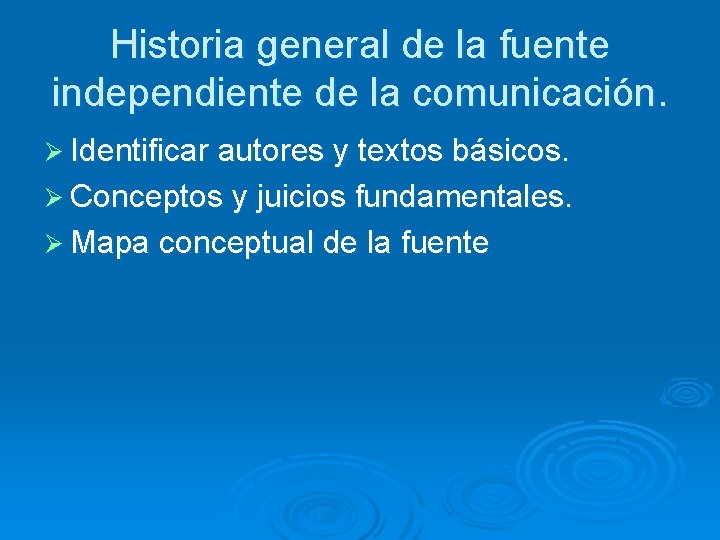 Historia general de la fuente independiente de la comunicación.

➢ Identificar autores y textos básicos.
➢ Conceptos y juicios fundamentales.
➢ Mapa conceptual de la fuente